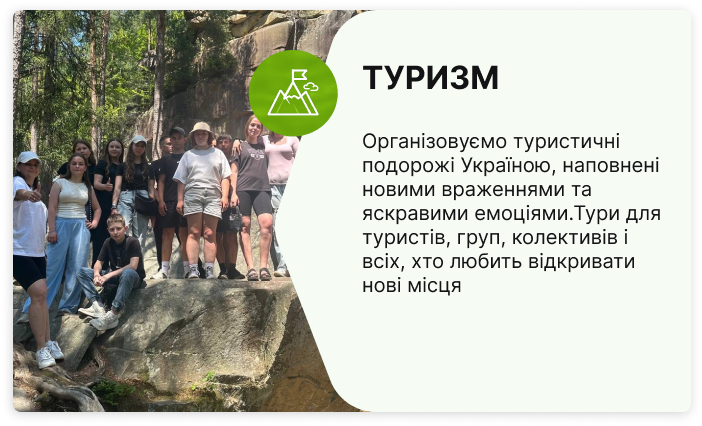 ТУРИЗМ

Організовуємо туристичні подорожі Україною, наповнені новими враженнями та яскравими емоціями.Тури для туристів, груп, колективів і всіх, хто любить відкривати нові місця